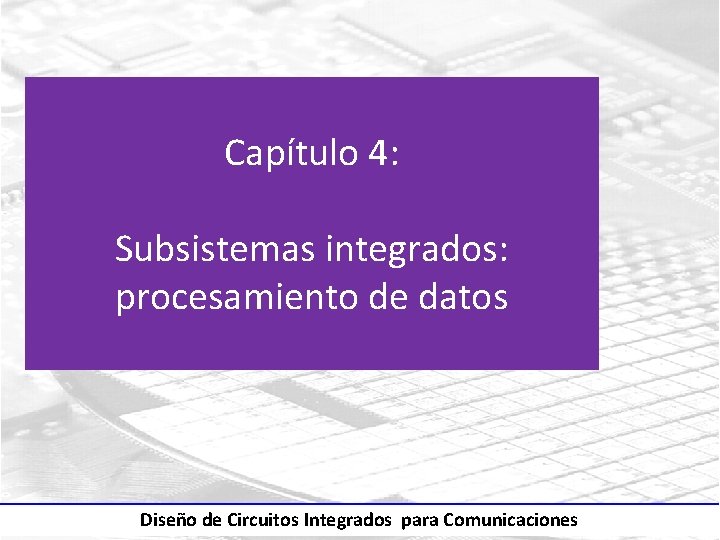 Capítulo 4:

Subsistemas integrados: procesamiento de datos

Diseño de Circuitos Integrados para Comunicaciones